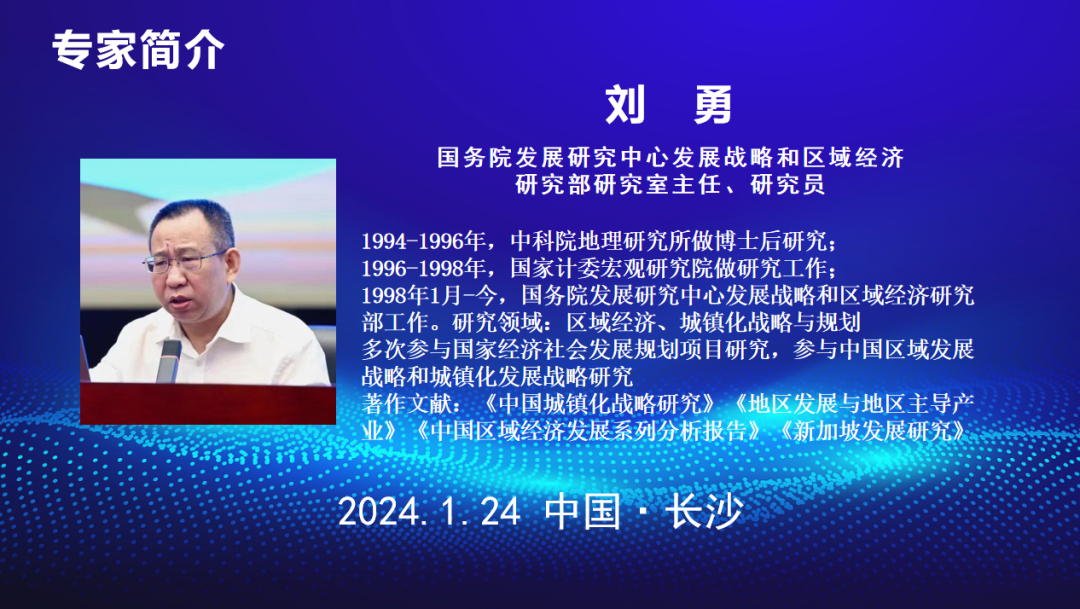 专家简介

刘 勇

国务院发展研究中心发展战略和区域经济研究部研究室主任、研究员

1994-1996年，中科院地理研究所做博士后研究；
1996-1998年，国家计委宏观研究院做研究工作；
1998年1月-今，国务院发展研究中心发展战略和区域经济研究部工作。研究领域：区域经济、城镇化战略与规划
多次参与国家经济社会发展规划项目研究，参与中国区域发展战略和城镇化发展战略研究
著作文献：《中国城镇化战略研究》《地区发展与地区主导产业》《中国区域经济发展系列分析报告》《新加坡发展研究》

2024.1.24 中国·长沙